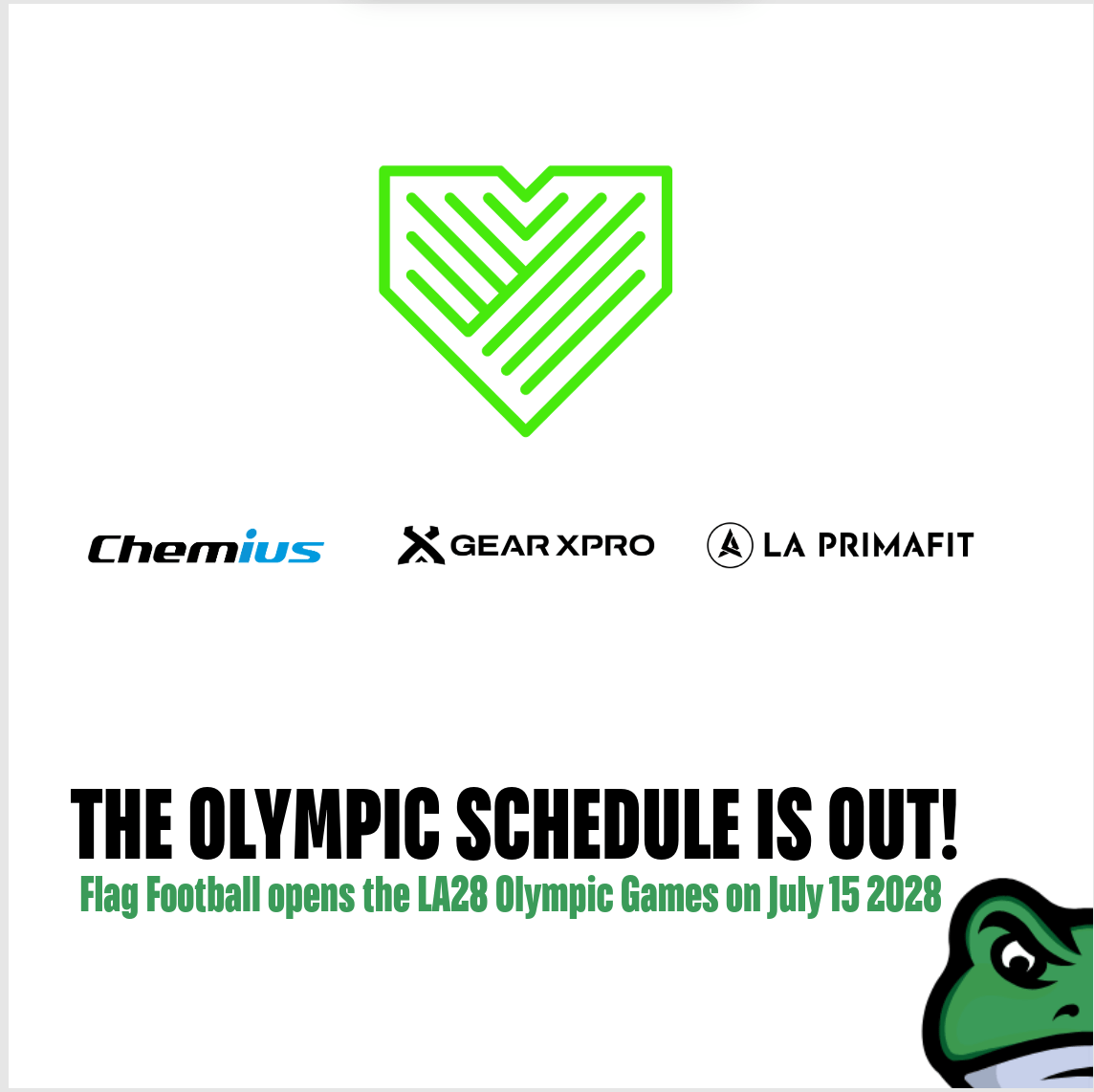 Chemius

GEAR XPRO

LA PRIMAFIT

THE OLYMPIC SCHEDULE IS OUT!

Flag Football opens the LA28 Olympic Games on July 15 2028